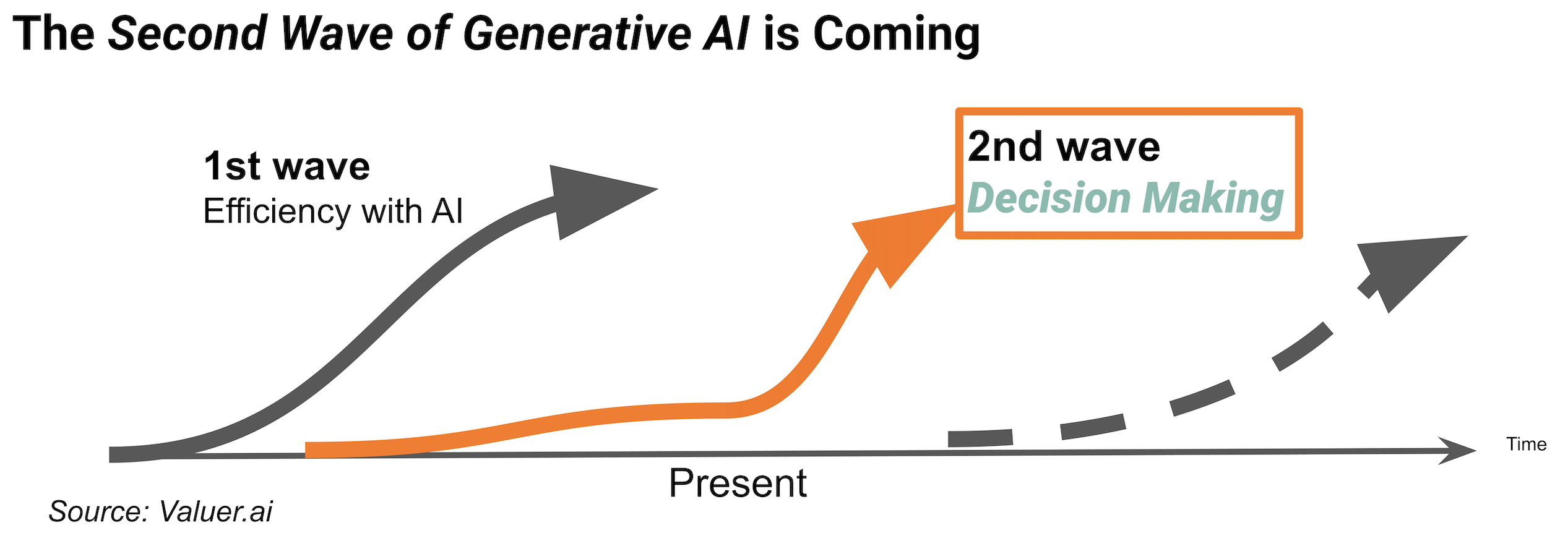 The Second Wave of Generative AI is Coming

1st wave
Efficiency with AI

2nd wave
Decision Making

Time

Present

Source: Valuer.ai